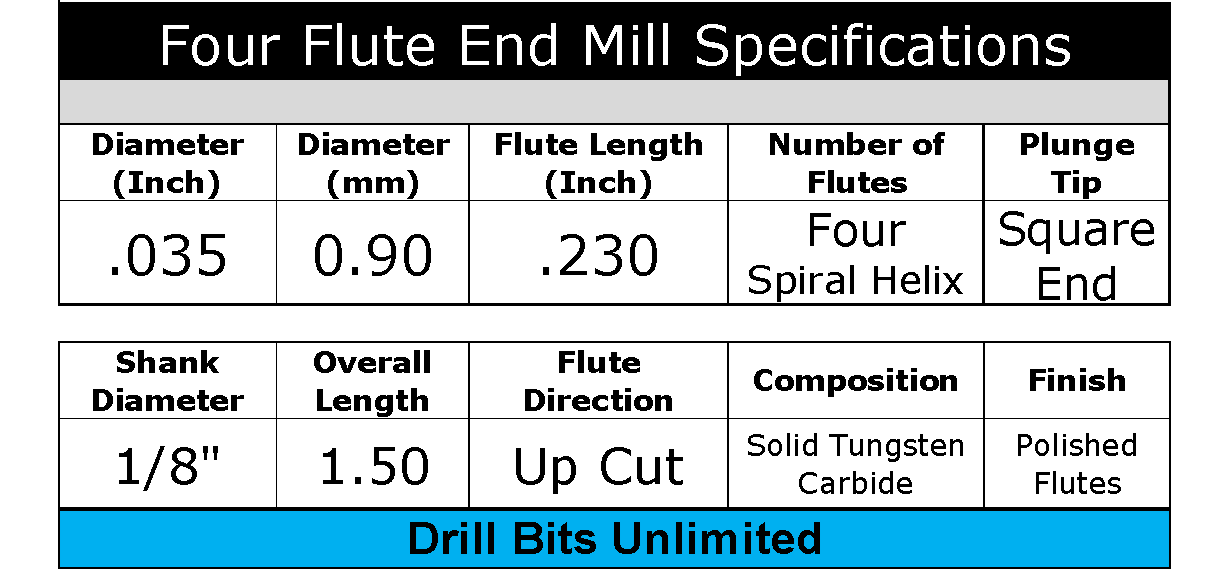 Four Flute End Mill Specifications

| Diameter (Inch) | Diameter (mm) | Flute Length (Inch) | Number of Flutes | Plunge Tip |
|---|---|---|---|---|
| .035 | 0.90 | .230 | Four Spiral Helix | Square End |

| Shank Diameter | Overall Length | Flute Direction | Composition | Finish |
|---|---|---|---|---|
| 1/8" | 1.50 | Up Cut | Solid Tungsten Carbide | Polished Flutes |

Drill Bits Unlimited